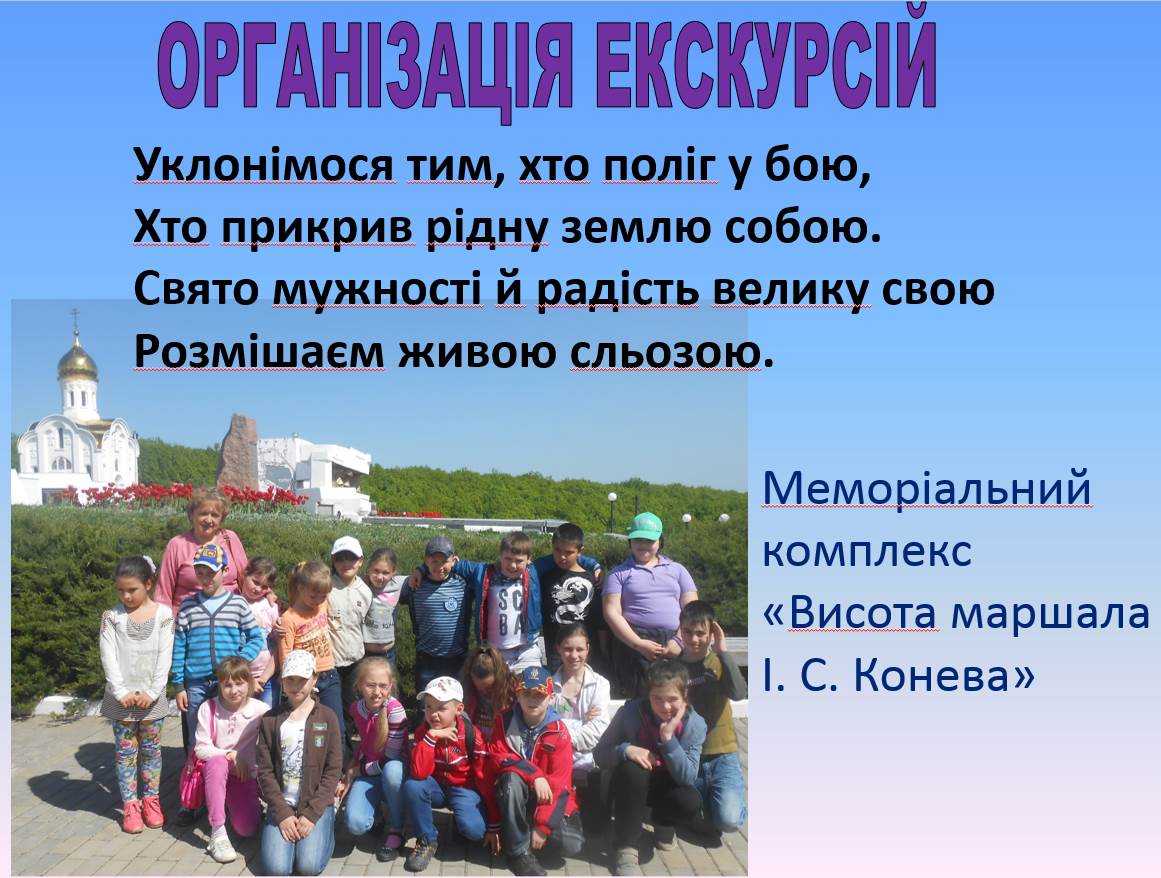 ОРГАНІЗАЦІЯ ЕКСКУРСІЙ

Уклонімося тим, хто поліг у бою,
Хто прикрив рідну землю собою.
Свято мужності й радість велику свою
Розмішаєм живою сльозою.

Меморіальний комплекс «Висота маршала І. С. Конева»